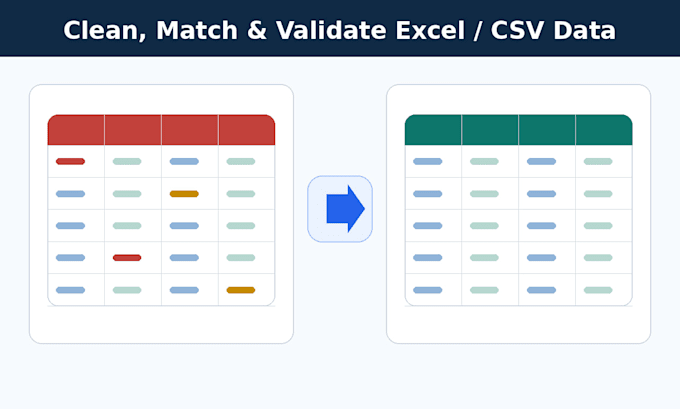 Clean, Match & Validate Excel / CSV Data